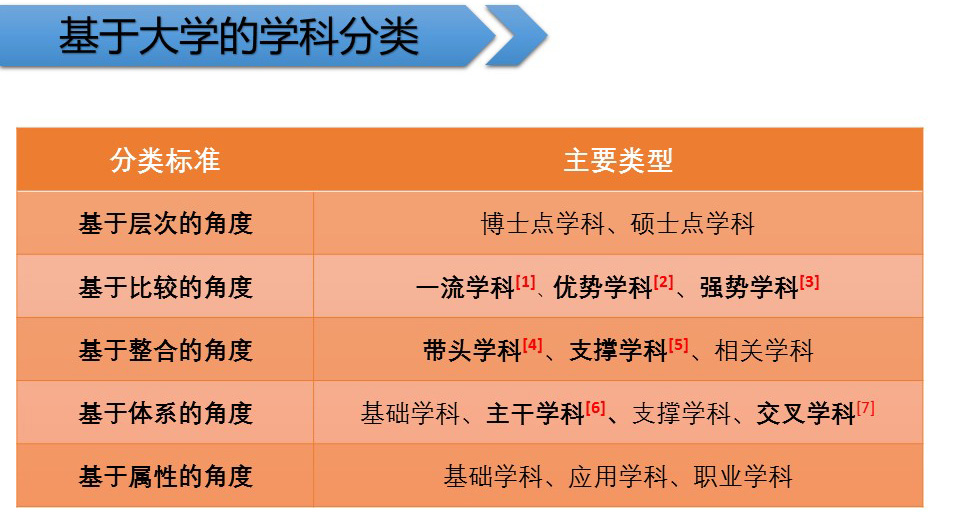 基于大学的学科分类

| 分类标准 | 主要类型 |
|---|---|
| 基于层次的角度 | 博士点学科、硕士点学科 |
| 基于比较的角度 | 一流学科[1]、优势学科[2]、强势学科[3] |
| 基于整合的角度 | 带头学科[4]、支撑学科[5]、相关学科 |
| 基于体系的角度 | 基础学科、主干学科[6]、支撑学科、交叉学科[7] |
| 基于属性的角度 | 基础学科、应用学科、职业学科 |